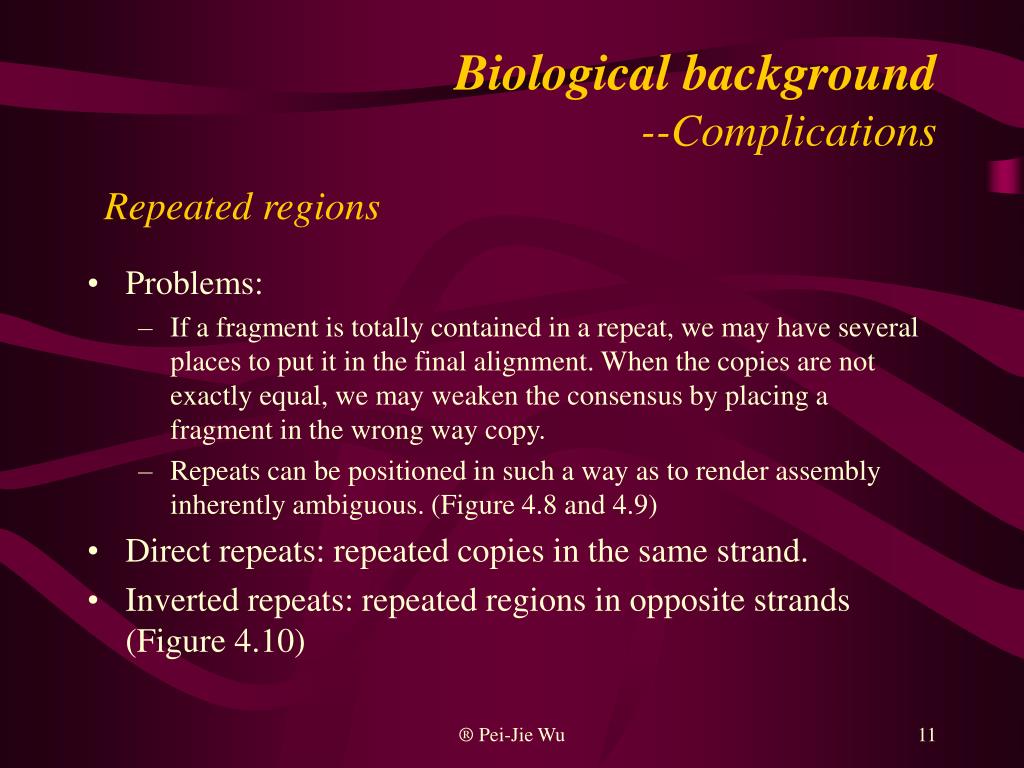 Biological background
--Complications

Repeated regions

• Problems:
– If a fragment is totally contained in a repeat, we may have several places to put it in the final alignment. When the copies are not exactly equal, we may weaken the consensus by placing a fragment in the wrong way copy.
– Repeats can be positioned in such a way as to render assembly inherently ambiguous. (Figure 4.8 and 4.9)
• Direct repeats: repeated copies in the same strand.
• Inverted repeats: repeated regions in opposite strands (Figure 4.10)

® Pei-Jie Wu

11